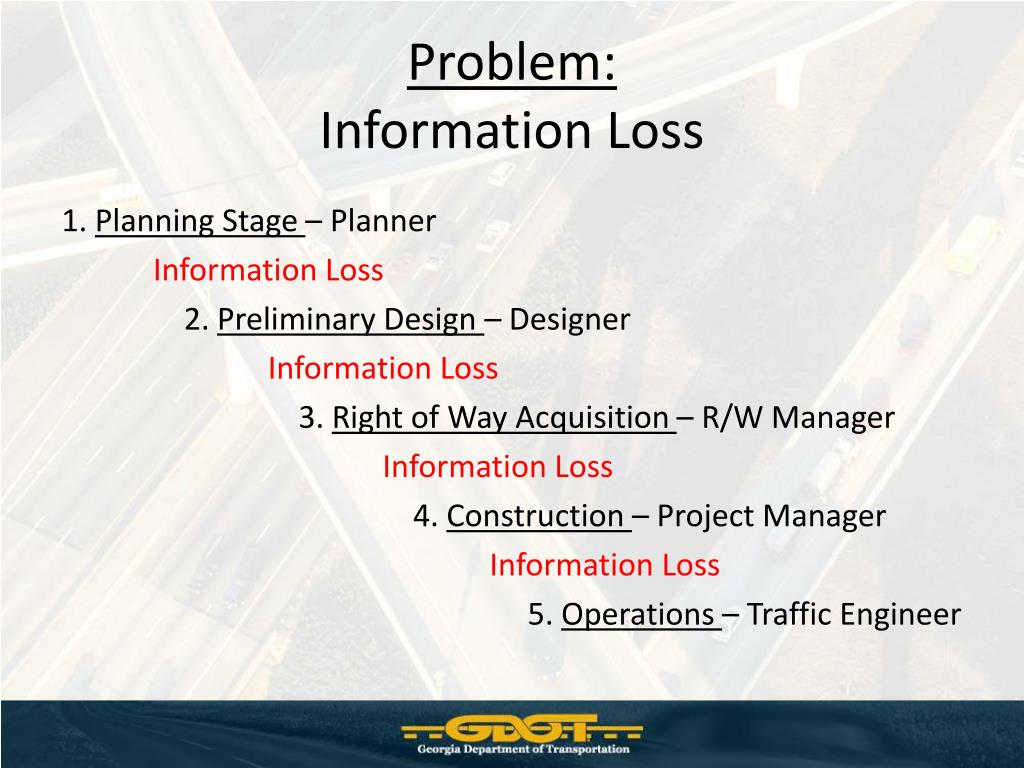 Problem:
Information Loss

1. Planning Stage – Planner

Information Loss

2. Preliminary Design – Designer

Information Loss

3. Right of Way Acquisition – R/W Manager

Information Loss

4. Construction – Project Manager

Information Loss

5. Operations – Traffic Engineer

GDOT
Georgia Department of Transportation